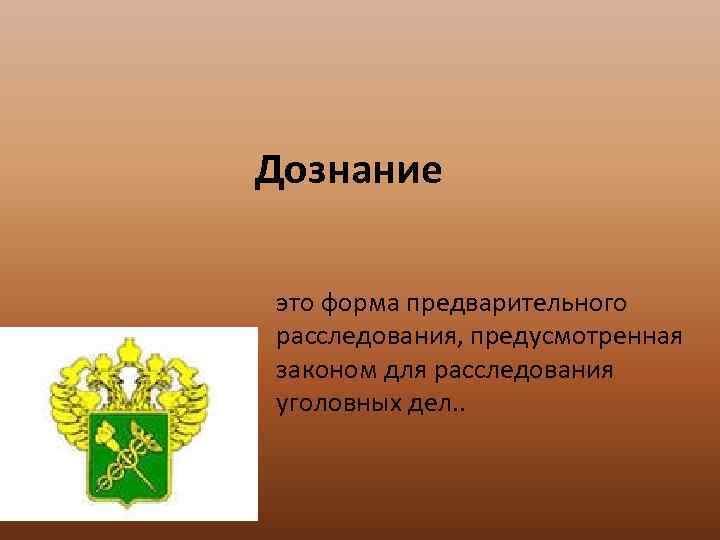 Дознание

это форма предварительного расследования, предусмотренная законом для расследования уголовных дел..